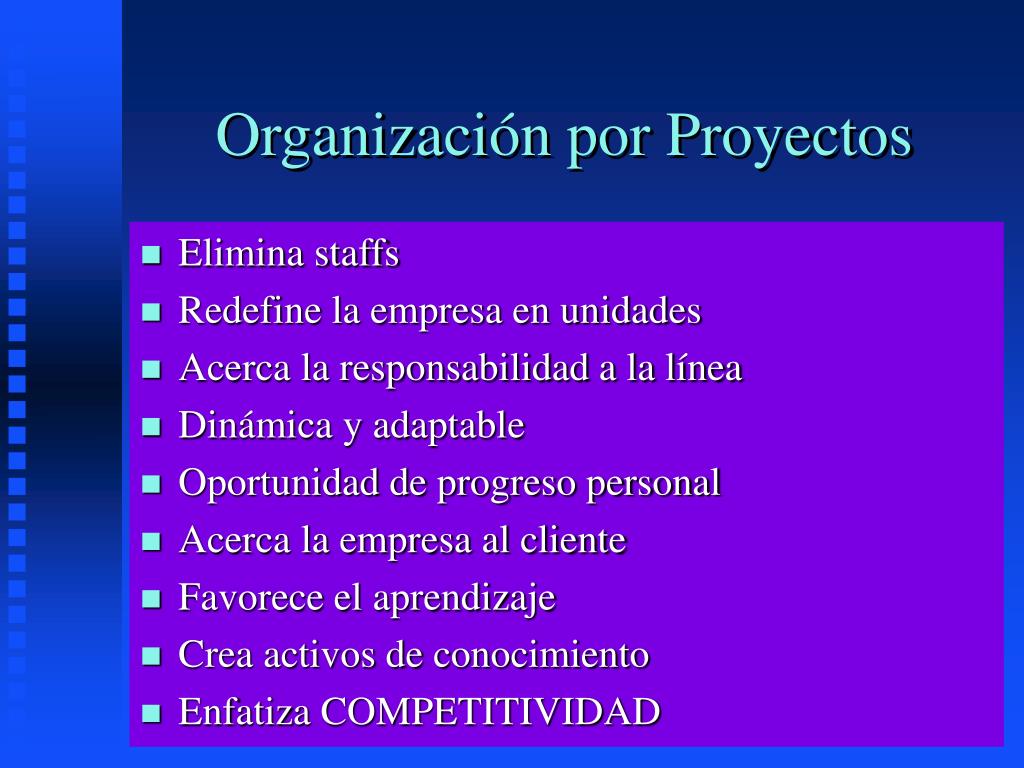 Organización por Proyectos

- Elimina staffs
- Redefine la empresa en unidades
- Acerca la responsabilidad a la línea
- Dinámica y adaptable
- Oportunidad de progreso personal
- Acerca la empresa al cliente
- Favorece el aprendizaje
- Crea activos de conocimiento
- Enfatiza COMPETITIVIDAD